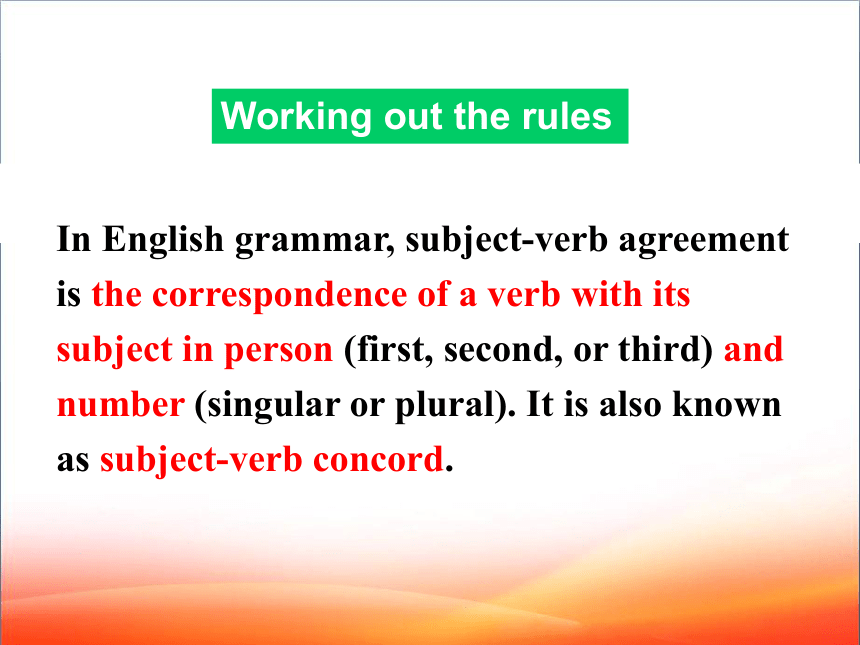 Working out the rules

In English grammar, subject-verb agreement is the correspondence of a verb with its subject in person (first, second, or third) and number (singular or plural). It is also known as subject-verb concord.